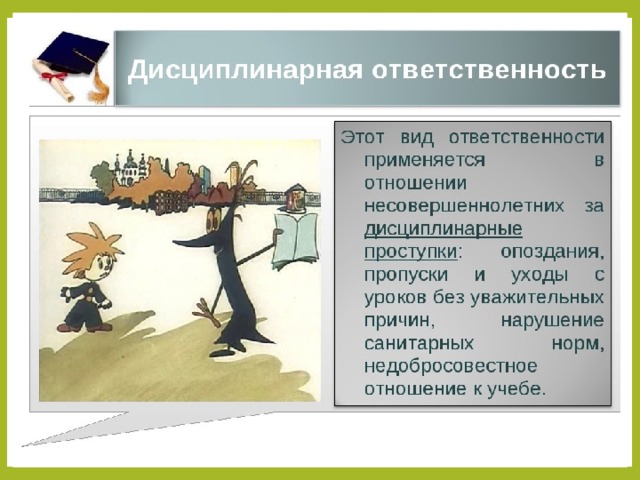 Дисциплинарная ответственность

Этот вид ответственности применяется в отношении несовершеннолетних за дисциплинарные проступки: опоздания, пропуски и уходы с уроков без уважительных причин, нарушение санитарных норм, недобросовестное отношение к учебе.